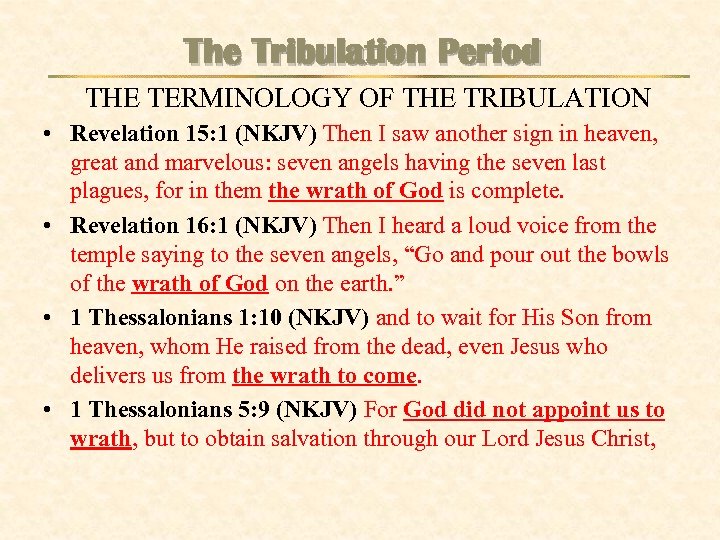 The Tribulation Period

THE TERMINOLOGY OF THE TRIBULATION

• Revelation 15:1 (NKJV) Then I saw another sign in heaven, great and marvelous: seven angels having the seven last plagues, for in them the wrath of God is complete.

• Revelation 16:1 (NKJV) Then I heard a loud voice from the temple saying to the seven angels, “Go and pour out the bowls of the wrath of God on the earth.”

• 1 Thessalonians 1:10 (NKJV) and to wait for His Son from heaven, whom He raised from the dead, even Jesus who delivers us from the wrath to come.

• 1 Thessalonians 5:9 (NKJV) For God did not appoint us to wrath, but to obtain salvation through our Lord Jesus Christ,